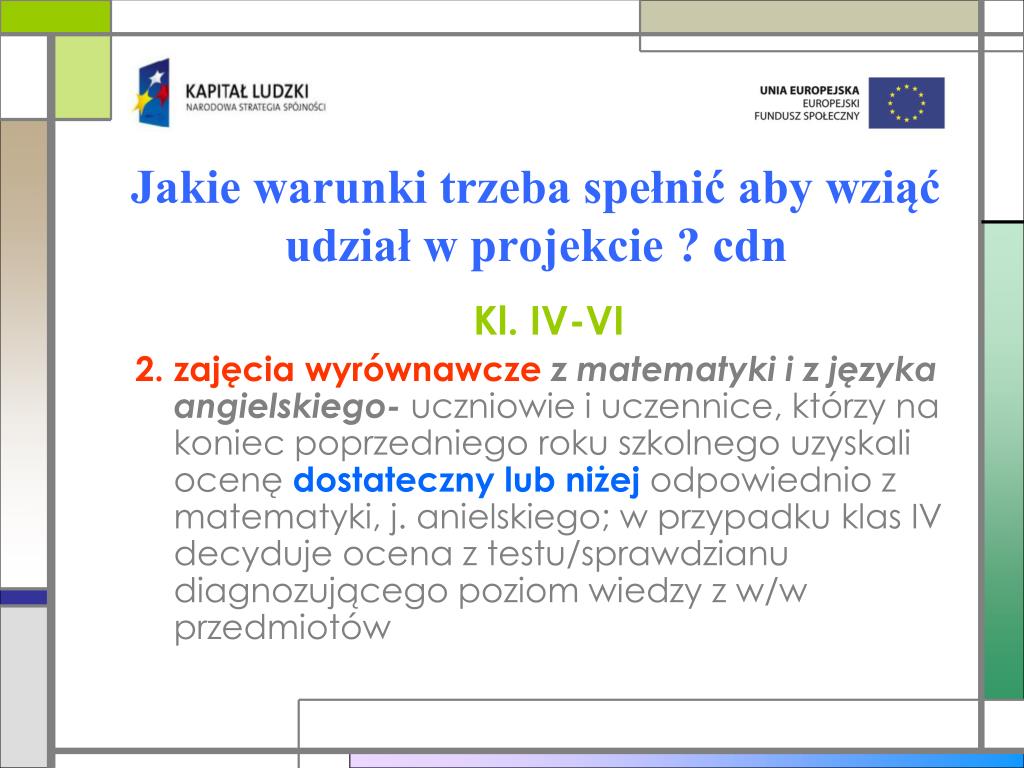 KAPITAŁ LUDZKI
NARODOWA STRATEGIA SPÓJNOŚCI

UNIA EUROPEJSKA
EUROPEJSKI
FUNDUSZ SPOŁECZNY

Jakie warunki trzeba spełnić aby wziąć udział w projekcie ? cdn

Kl. IV-VI

2. zajęcia wyrównawcze z matematyki i z języka angielskiego- uczniowie i uczennice, którzy na koniec poprzedniego roku szkolnego uzyskali ocenę dostateczny lub niżej odpowiednio z matematyki, j. anielskiego; w przypadku klas IV decyduje ocena z testu/sprawdzianu diagnozującego poziom wiedzy z w/w przedmiotów